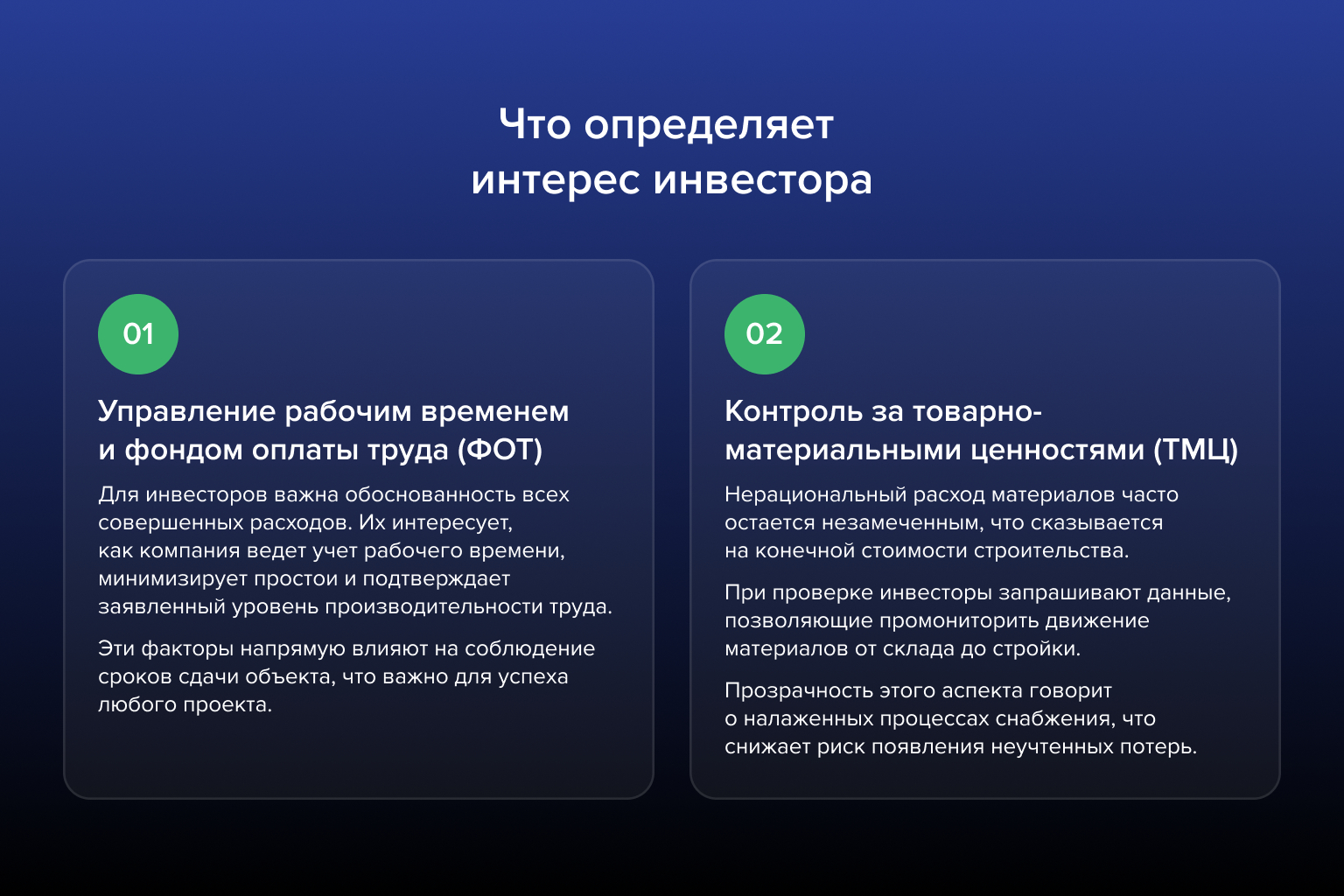 Что определяет интерес инвестора

01

Управление рабочим временем и фондом оплаты труда (ФОТ)

Для инвесторов важна обоснованность всех совершенных расходов. Их интересует, как компания ведет учет рабочего времени, минимизирует простои и подтверждает заявленный уровень производительности труда.

Эти факторы напрямую влияют на соблюдение сроков сдачи объекта, что важно для успеха любого проекта.

02

Контроль за товарно-материальными ценностями (ТМЦ)

Нерациональный расход материалов часто остается незамеченным, что сказывается на конечной стоимости строительства.

При проверке инвесторы запрашивают данные, позволяющие промониторить движение материалов от склада до стройки.

Прозрачность этого аспекта говорит о налаженных процессах снабжения, что снижает риск появления неучтенных потерь.